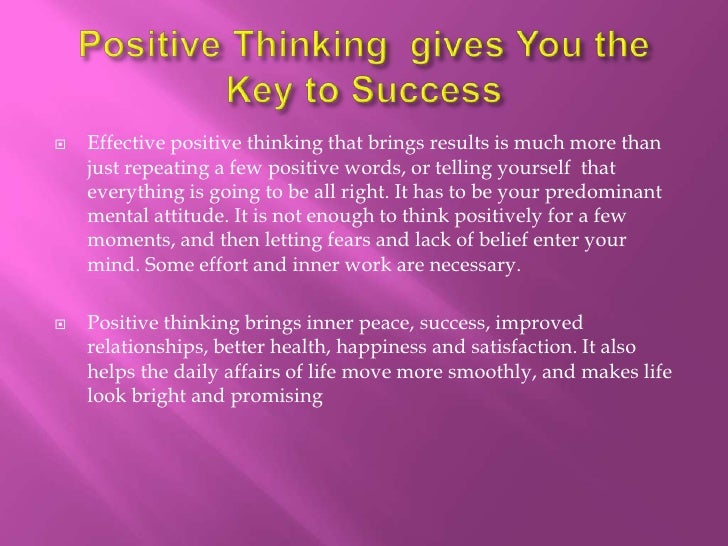 Positive Thinking gives You the Key to Success

Effective positive thinking that brings results is much more than just repeating a few positive words, or telling yourself that everything is going to be all right. It has to be your predominant mental attitude. It is not enough to think positively for a few moments, and then letting fears and lack of belief enter your mind. Some effort and inner work are necessary.

Positive thinking brings inner peace, success, improved relationships, better health, happiness and satisfaction. It also helps the daily affairs of life move more smoothly, and makes life look bright and promising